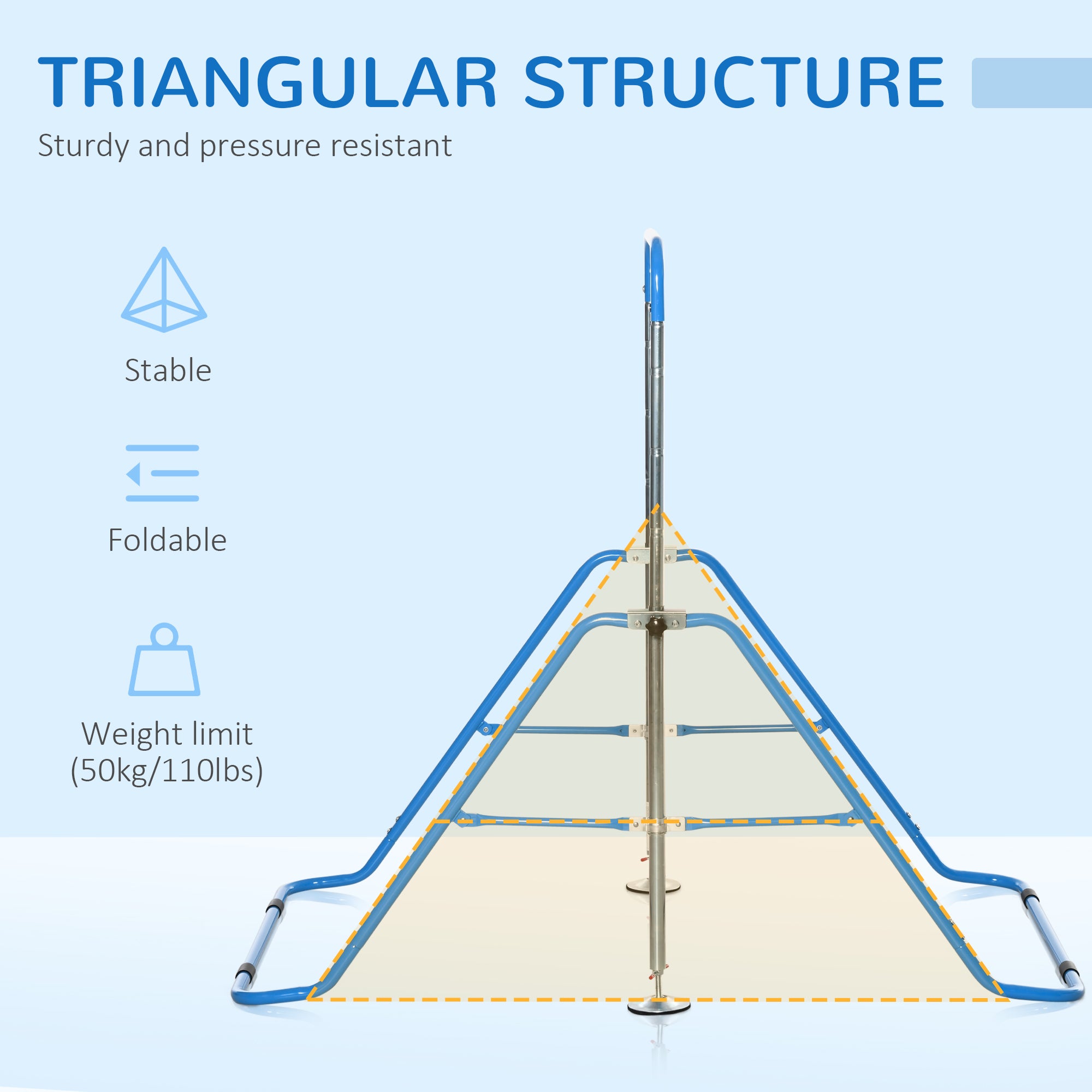 TRIANGULAR STRUCTURE

Sturdy and pressure resistant

Stable

Foldable

Weight limit (50kg/110lbs)